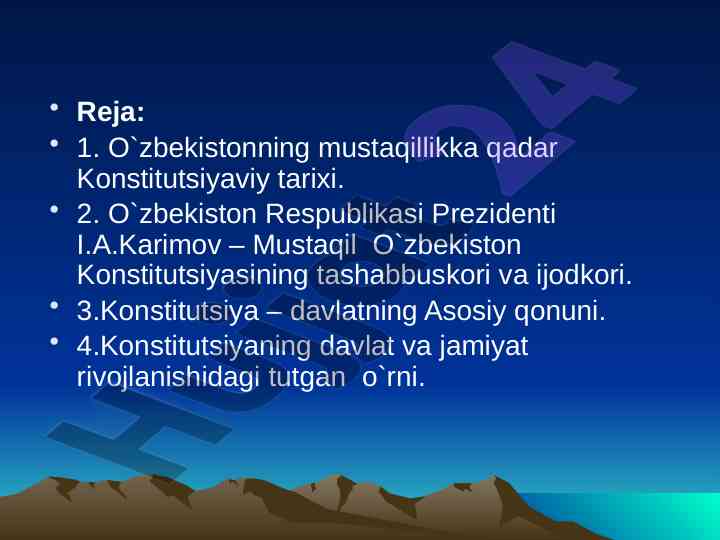 • Reja:
• 1. O`zbekistonning mustaqillikka qadar Konstitutsiyaviy tarixi.
• 2. O`zbekiston Respublikasi Prezidenti I.A.Karimov – Mustaqil O`zbekiston Konstitutsiyasining tashabbuskori va ijodkori.
• 3.Konstitutsiya – davlatning Asosiy qonuni.
• 4.Konstitutsiyaning davlat va jamiyat rivojlanishidagi tutgan o`rni.

Hujjat24